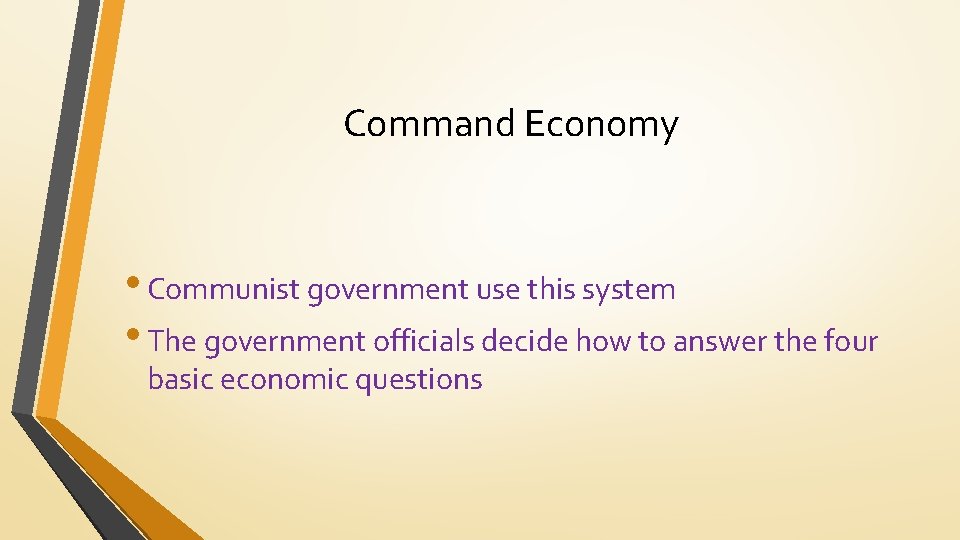 Command Economy

• Communist government use this system
• The government officials decide how to answer the four basic economic questions